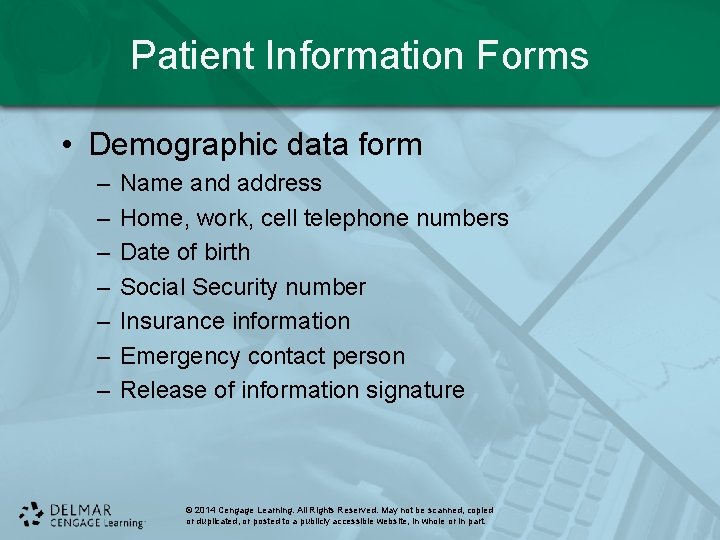 Patient Information Forms

• Demographic data form
– Name and address
– Home, work, cell telephone numbers
– Date of birth
– Social Security number
– Insurance information
– Emergency contact person
– Release of information signature

DELMAR CENGAGE Learning

© 2014 Cengage Learning. All Rights Reserved. May not be scanned, copied or duplicated, or posted to a publicly accessible website, in whole or in part.